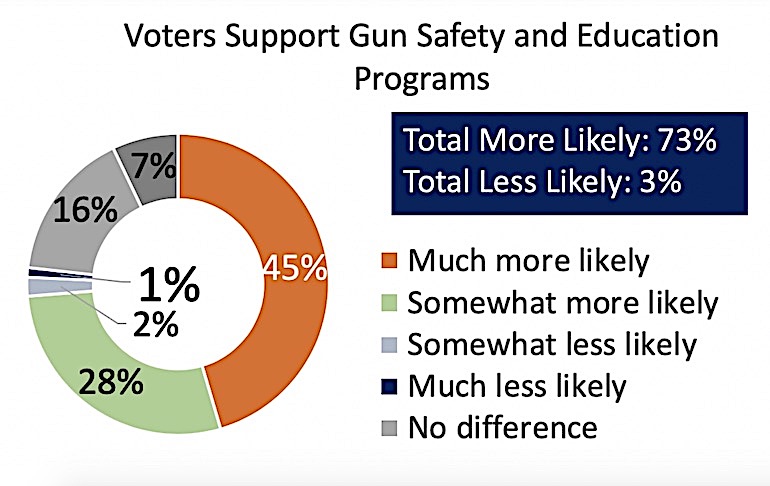 Voters Support Gun Safety and Education Programs

Total More Likely: 73%
Total Less Likely: 3%

7%
16%
45%
1%
2%
28%

Much more likely
Somewhat more likely
Somewhat less likely
Much less likely
No difference